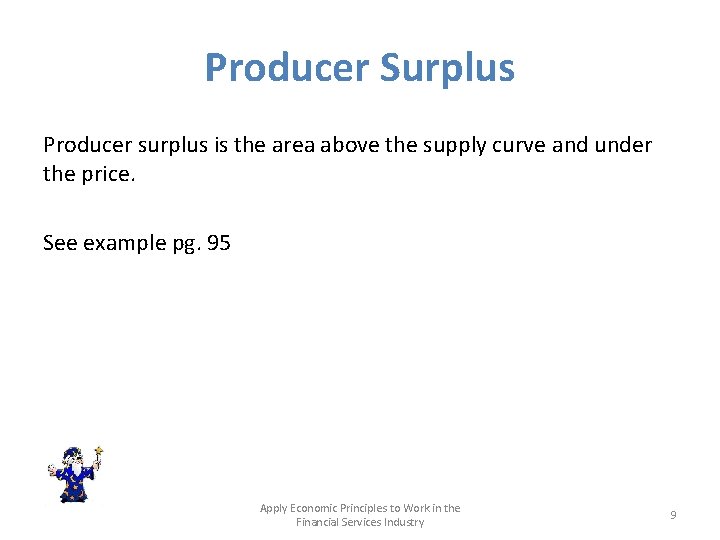 Producer Surplus

Producer surplus is the area above the supply curve and under the price.

See example pg. 95

Apply Economic Principles to Work in the Financial Services Industry

9